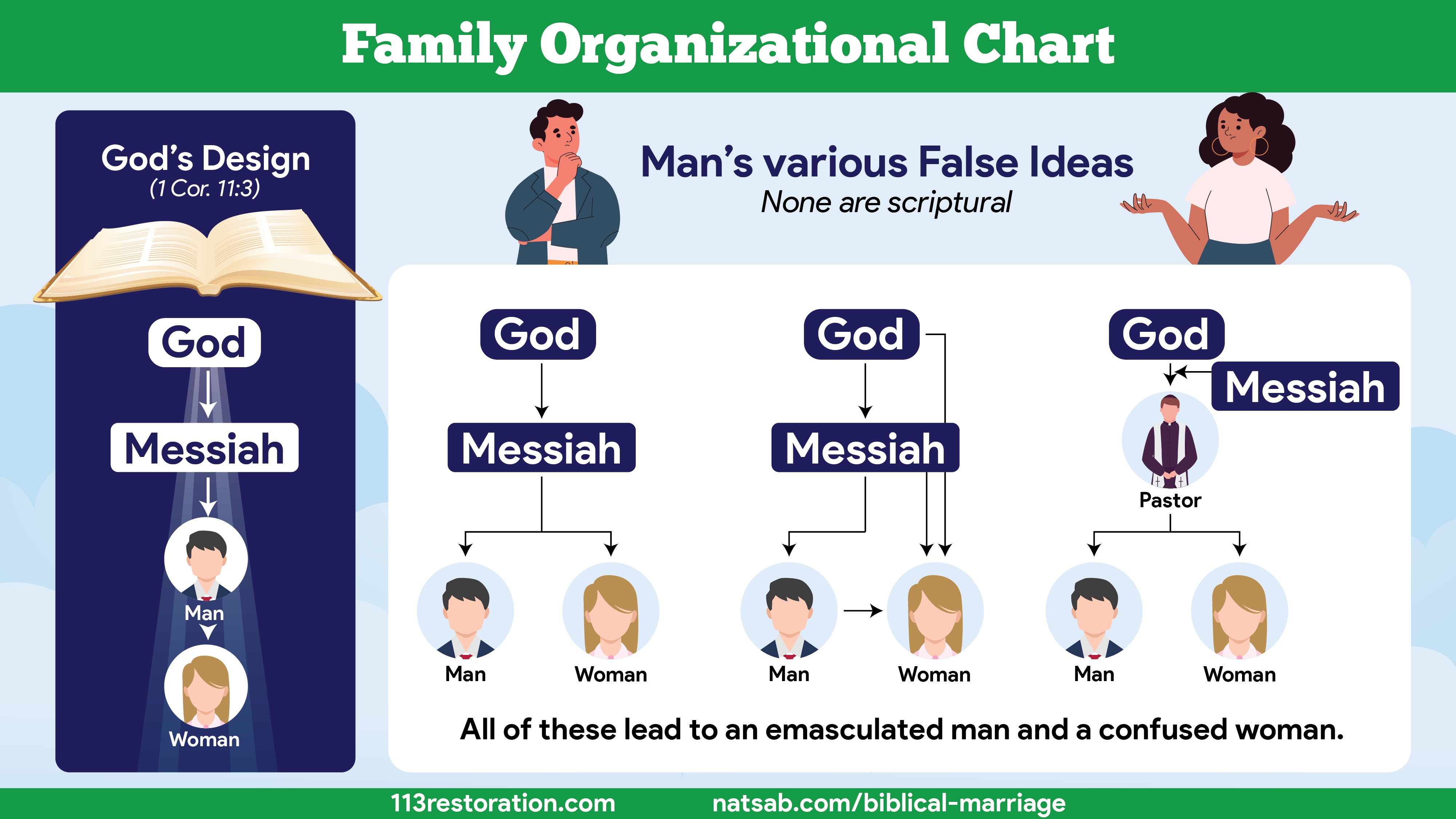 Family Organizational Chart

God's Design
(1 Cor. 11:3)

God

Messiah

Man

Woman

Man's various False Ideas
None are scriptural

God

Messiah

Man

Woman

God

Messiah

Man

Woman

God

Messiah

Pastor

Man

Woman

All of these lead to an emasculated man and a confused woman.

113restoration.com natsab.com/biblical-marriage